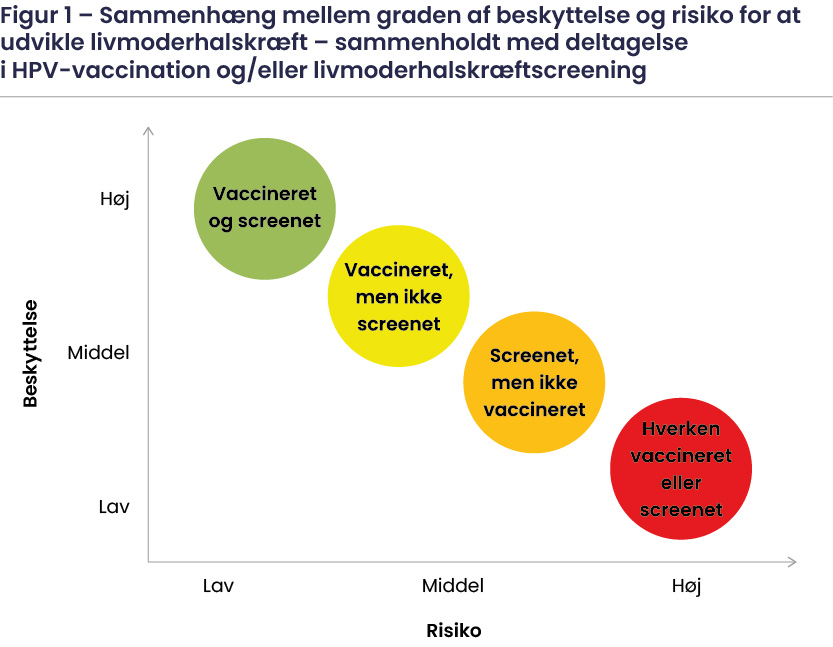 Figur 1 – Sammenhæng mellem graden af beskyttelse og risiko for at udvikle livmoderhalskræft – sammenholdt med deltagelse i HPV-vaccination og/eller livmoderhalskræftscreening

Beskyttelse

Høj

Middel

Lav

Vaccineret og screenet

Vaccineret, men ikke screenet

Screenet, men ikke vaccineret

Hverken vaccineret eller screenet

Lav

Middel

Høj

Risiko